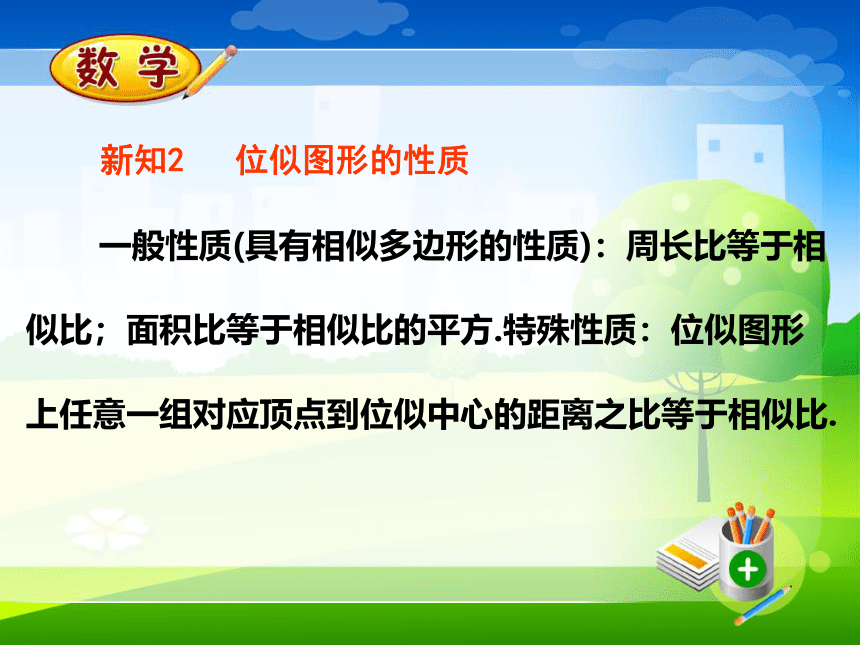 数学

新知2　位似图形的性质

一般性质(具有相似多边形的性质)：周长比等于相似比；面积比等于相似比的平方.特殊性质：位似图形上任意一组对应顶点到位似中心的距离之比等于相似比.